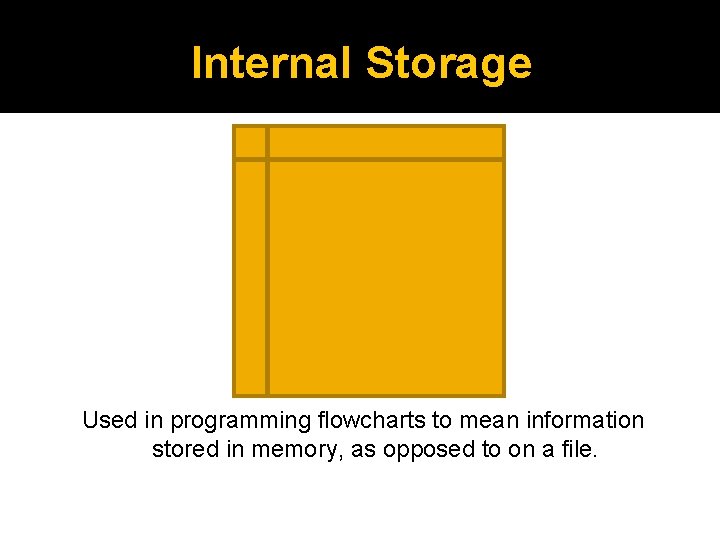 Internal Storage

Used in programming flowcharts to mean information stored in memory, as opposed to on a file.